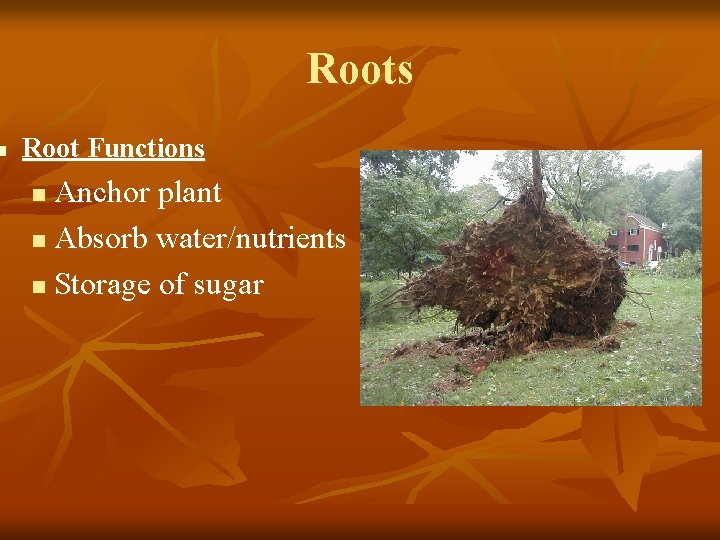 Roots

Root Functions

Anchor plant

Absorb water/nutrients

Storage of sugar